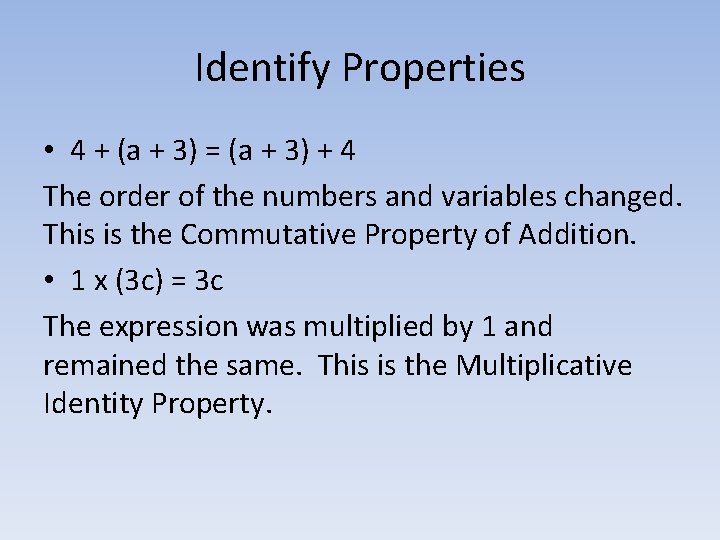 Identify Properties

• $4 + (a + 3) = (a + 3) + 4$

The order of the numbers and variables changed. This is the Commutative Property of Addition.

• $1 \times (3c) = 3c$

The expression was multiplied by 1 and remained the same. This is the Multiplicative Identity Property.